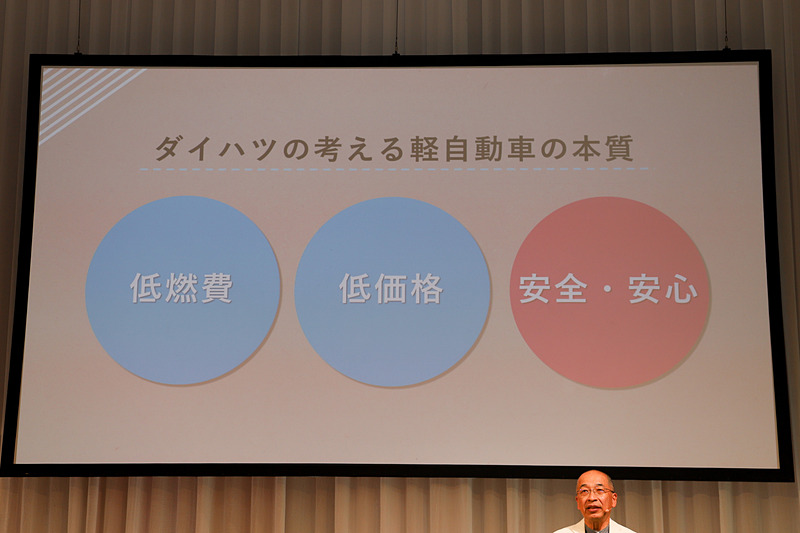 ダイハツの考える軽自動車の本質

低燃費

低価格

安全・安心